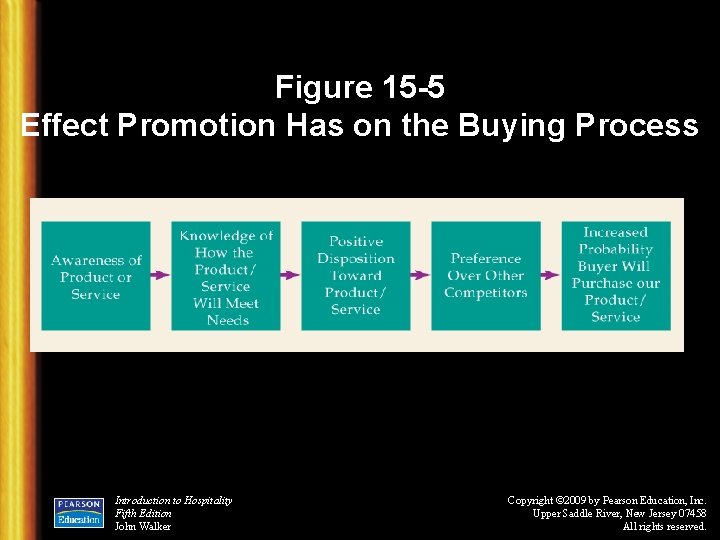 Figure 15-5
Effect Promotion Has on the Buying Process

Awareness of Product or Service

Knowledge of How the Product/ Service Will Meet Needs

Positive Disposition Toward Product/ Service

Preference Over Other Competitors

Increased Probability Buyer Will Purchase our Product/ Service

PEARSON Education

Introduction to Hospitality
Fifth Edition
John Walker

Copyright ©2009 by Pearson Education, Inc.
Upper Saddle River, New Jersey 07458
All rights reserved.